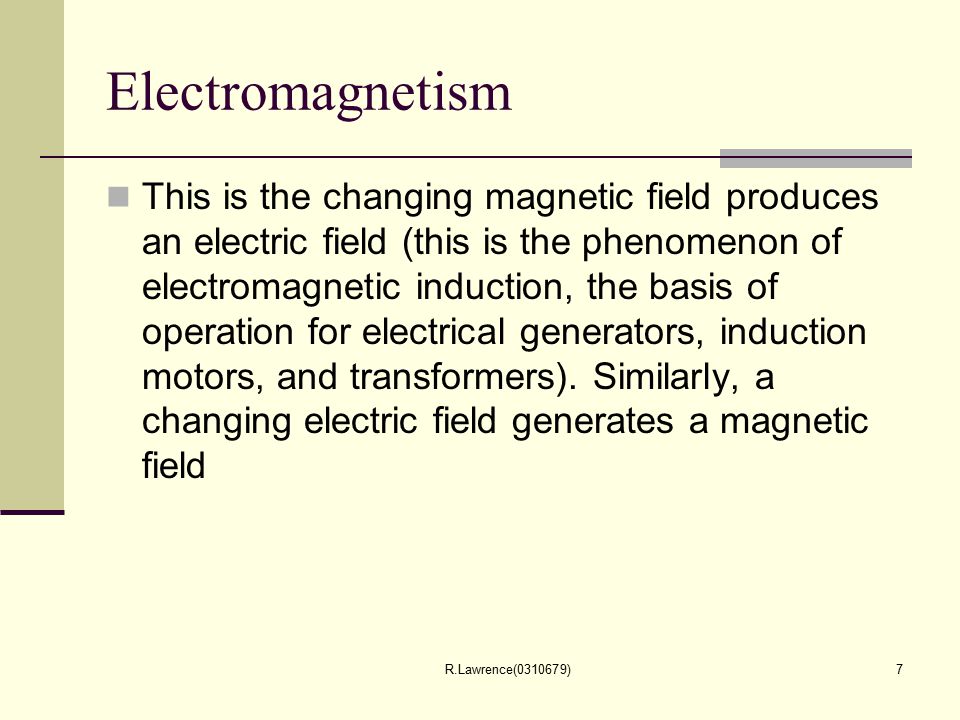 Electromagnetism

This is the changing magnetic field produces an electric field (this is the phenomenon of electromagnetic induction, the basis of operation for electrical generators, induction motors, and transformers). Similarly, a changing electric field generates a magnetic field

R.Lawrence(0310679)

7